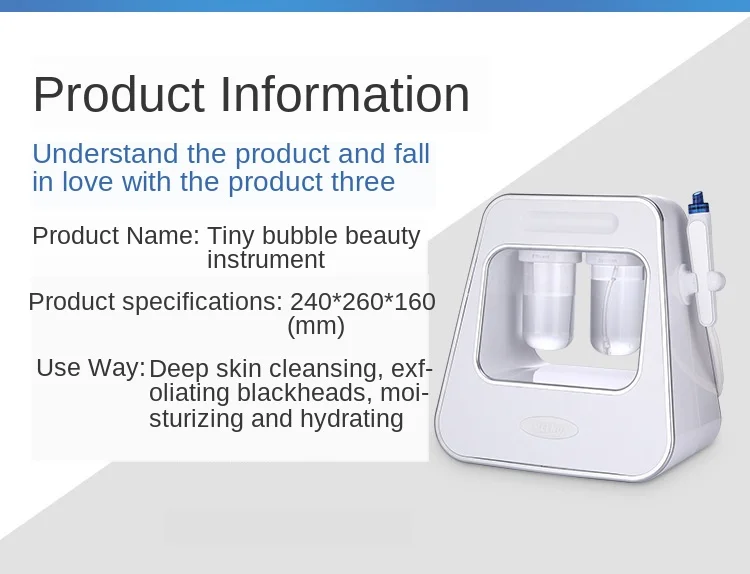 Product Information

Understand the product and fall in love with the product three

Product Name: Tiny bubble beauty instrument

Product specifications: 240*260*160 (mm)

Use Way: Deep skin cleansing, exfoliating blackheads, moisturizing and hydrating